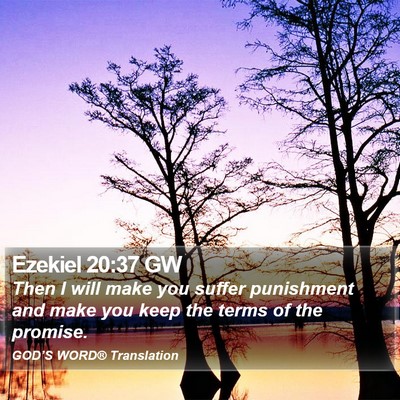 Ezekiel 20:37 GW
Then I will make you suffer punishment and make you keep the terms of the promise.
GOD'S WORD® Translation